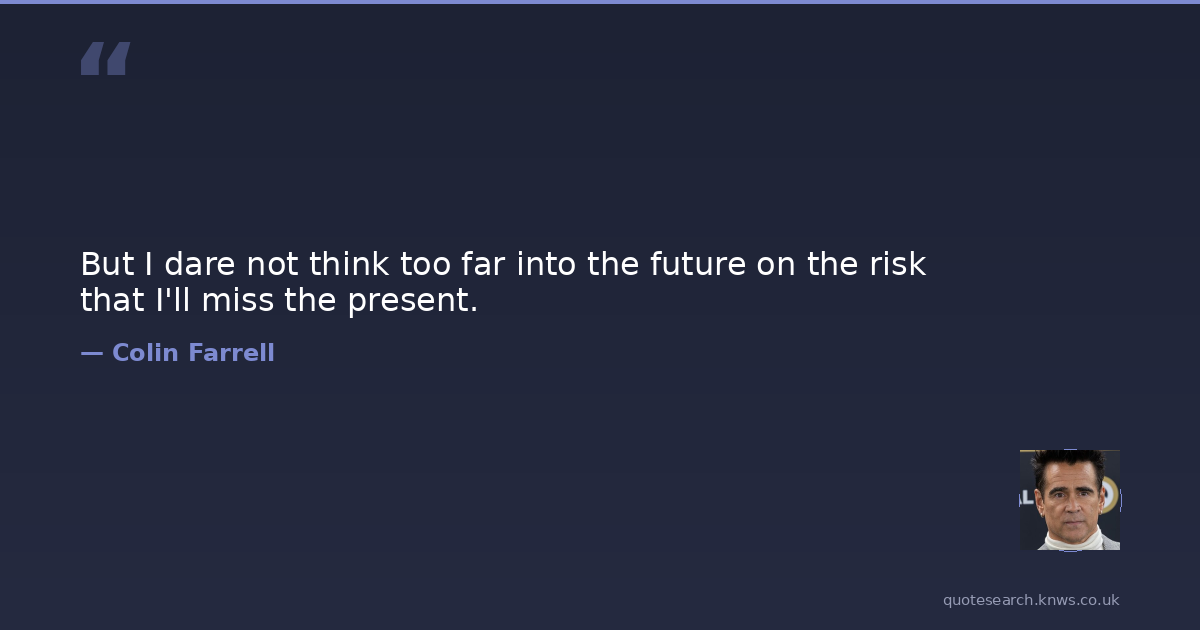 “

But I dare not think too far into the future on the risk that I'll miss the present.

— Colin Farrell

quotesearch.knws.co.uk